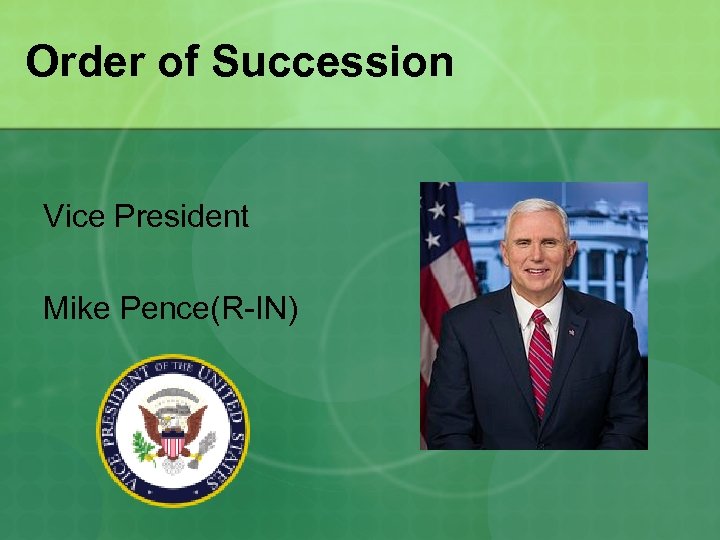 Order of Succession

Vice President

Mike Pence(R-IN)

VICE PRESIDENT OF THE UNITED STATES